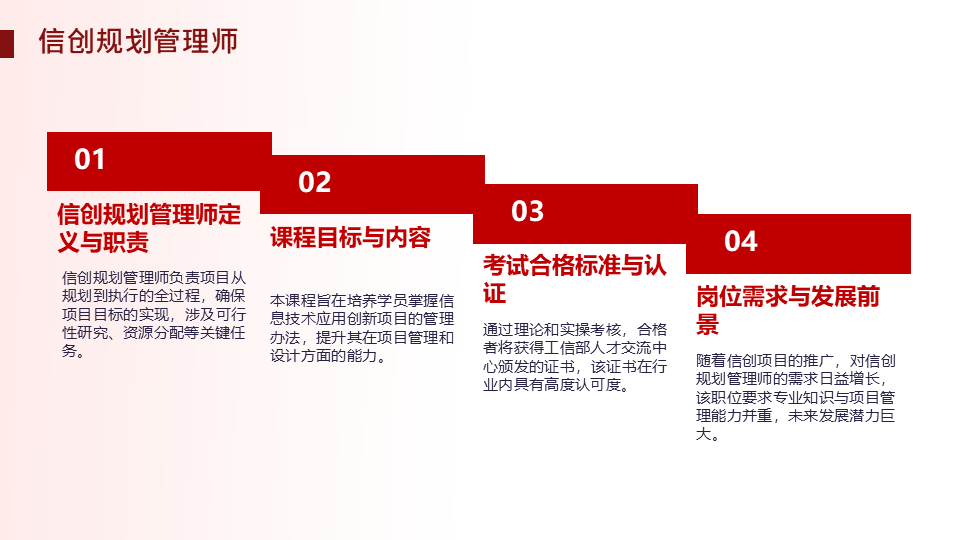 信创规划管理师

01

信创规划管理师定义与职责

信创规划管理师负责项目从规划到执行的全过程，确保项目目标的实现，涉及可行性研究、资源分配等关键任务。

02

课程目标与内容

本课程旨在培养学员掌握信息技术应用创新项目的管理办法，提升其在项目管理和设计方面的能力。

03

考试合格标准与认证

通过理论和实操考核，合格者将获得工信部人才交流中心颁发的证书，该证书在行业内具有高度认可度。

04

岗位需求与发展前景

随着信创项目的推广，对信创规划管理师的需求日益增长，该职位要求专业知识与项目管理能力并重，未来发展潜力巨大。